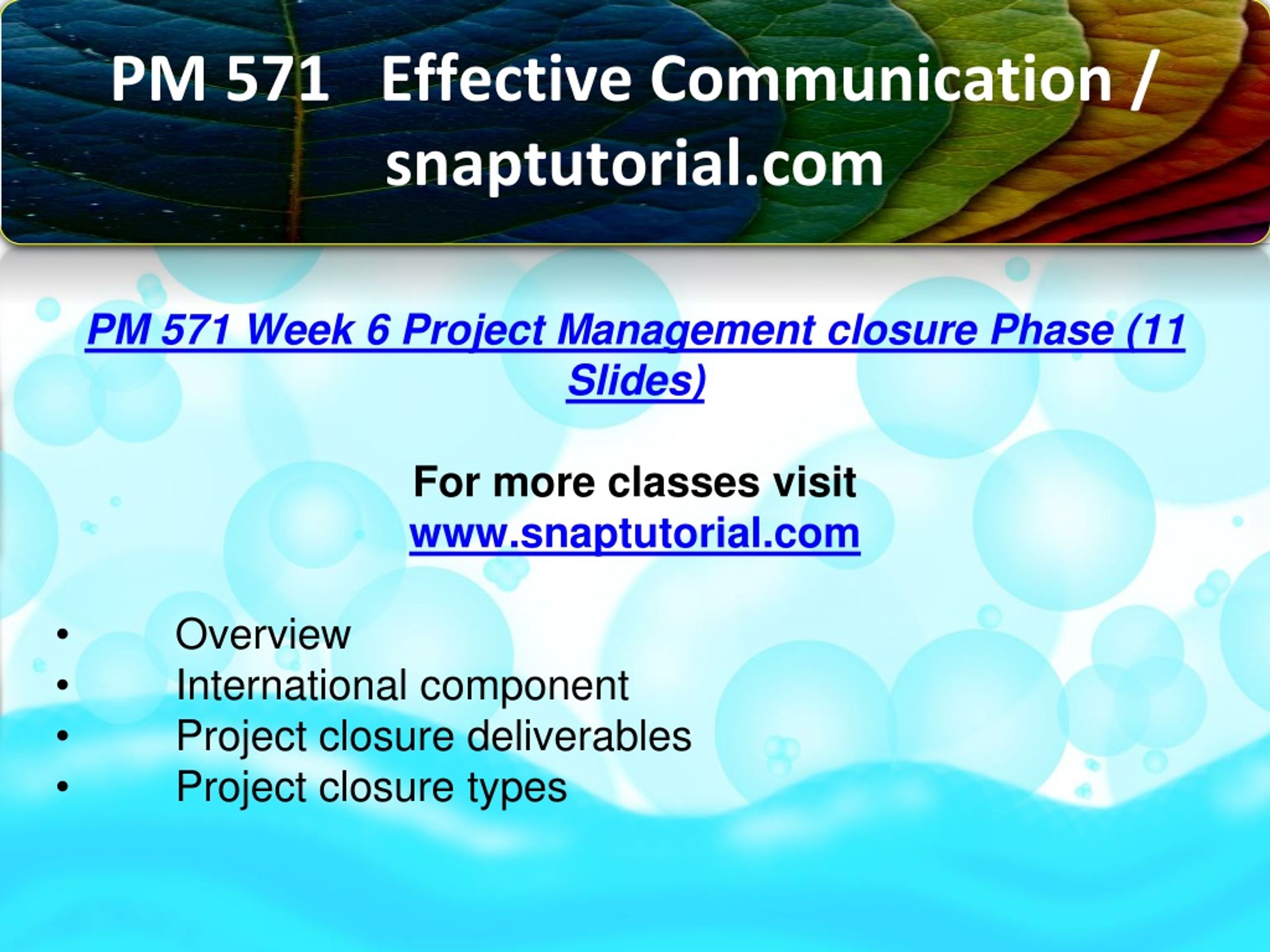 PM 571 Effective Communication / snaptutorial.com

PM 571 Week 6 Project Management closure Phase (11 Slides)

For more classes visit
www.snaptutorial.com

• Overview
• International component
• Project closure deliverables
• Project closure types